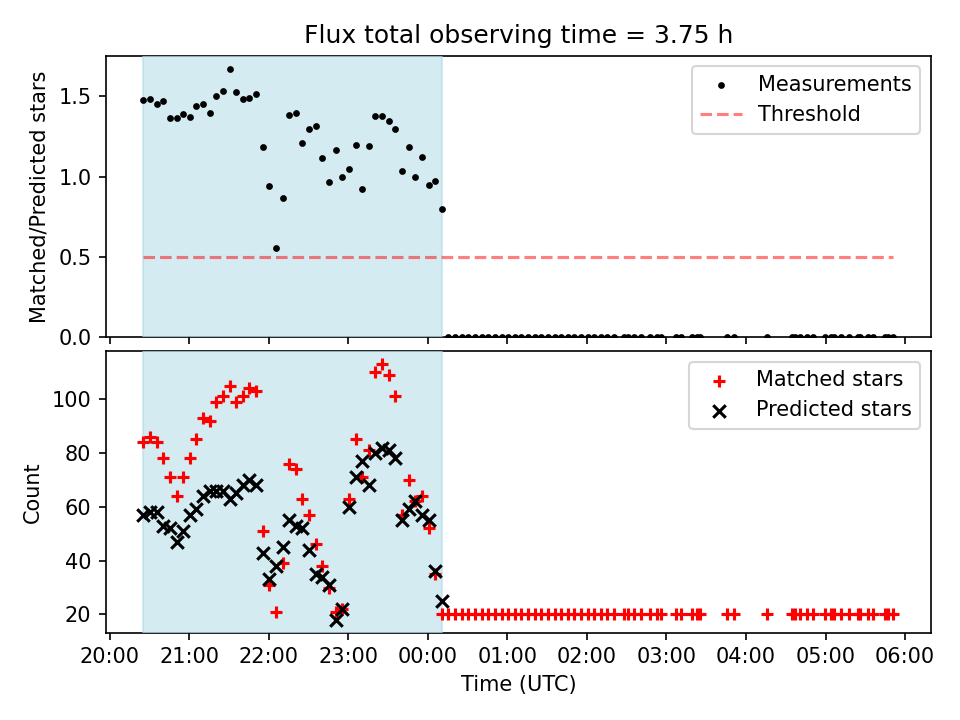 Flux total observing time = 3.75 h

Matched/Predicted stars

1.5
1.0
0.5
0.0

Measurements
Threshold

Count

100
80
60
40
20

Matched stars
Predicted stars

20:00 21:00 22:00 23:00 00:00 01:00 02:00 03:00 04:00 05:00 06:00

Time (UTC)